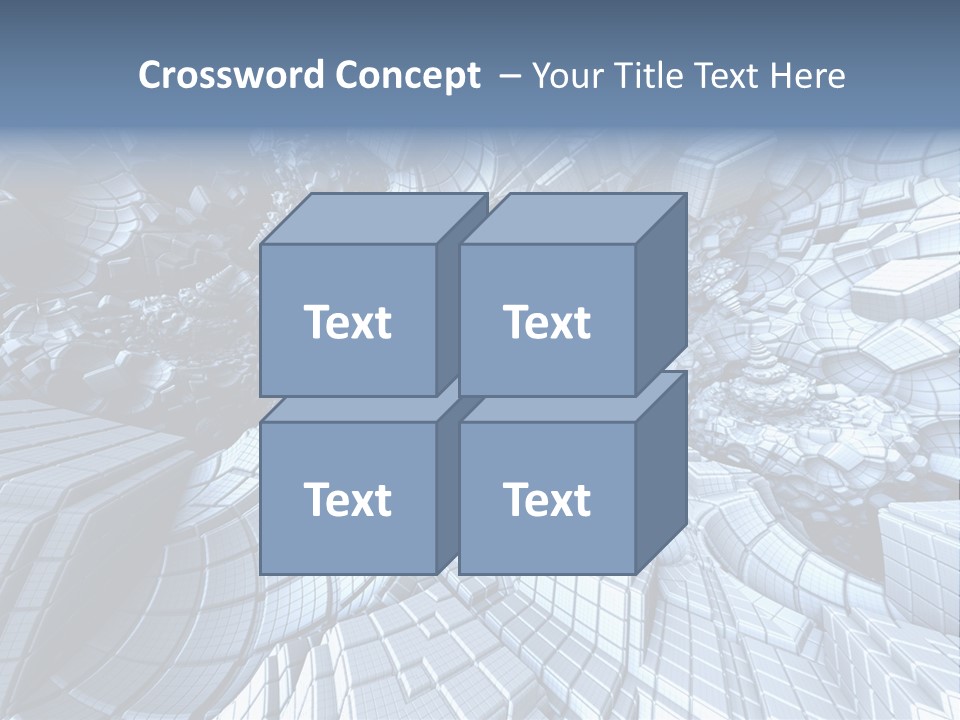 Crossword Concept – Your Title Text Here

Text

Text

Text

Text